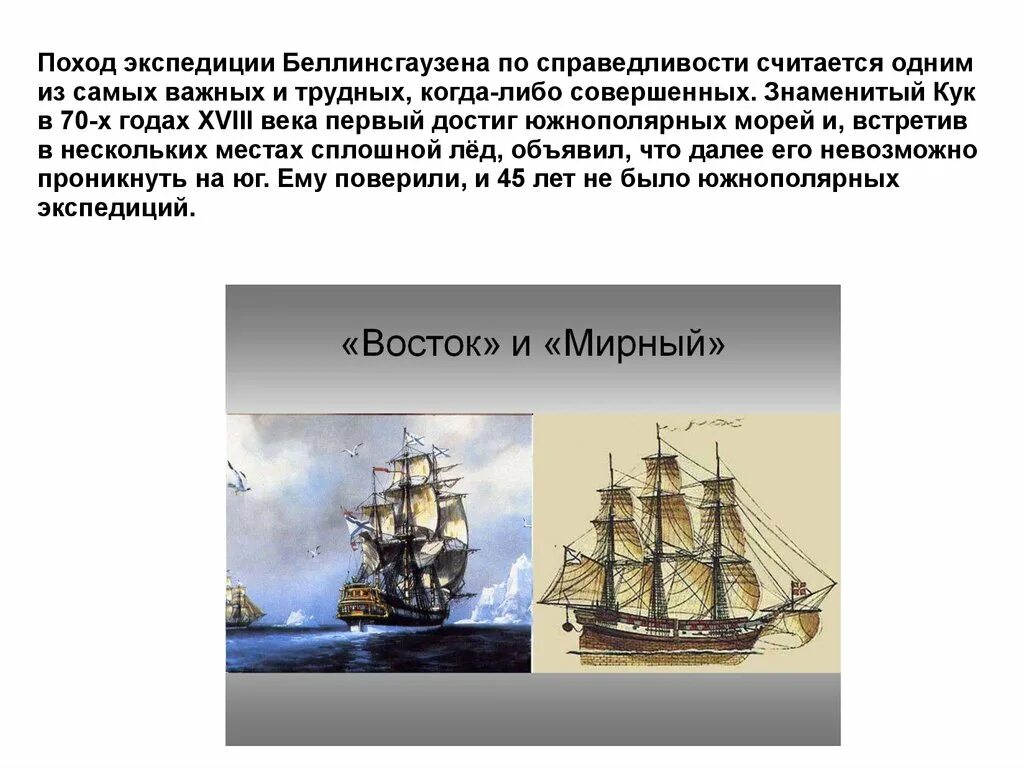 Поход экспедиции Беллинсгаузена по справедливости считается одним из самых важных и трудных, когда-либо совершенных. Знаменитый Кук в 70-х годах XVIII века первый достиг южнополярных морей и, встретив в нескольких местах сплошной лёд, объявил, что далее его невозможно проникнуть на юг. Ему поверили, и 45 лет не было южнополярных экспедиций.

«Восток» и «Мирный»